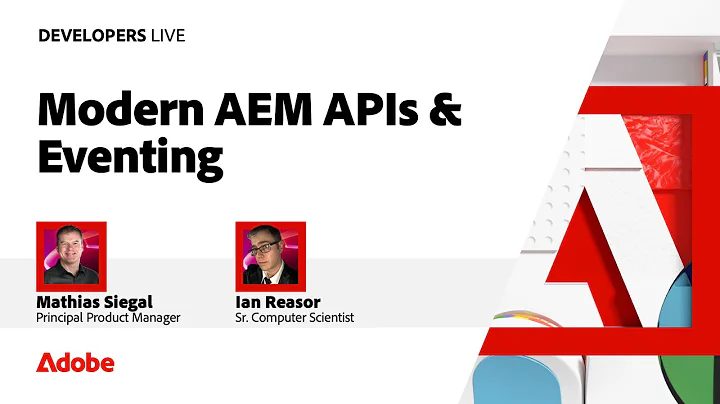 DEVELOPERS LIVE

Modern AEM APIs & Eventing

Mathias Siegal
Principal Product Manager

Ian Reasor
Sr. Computer Scientist

Adobe